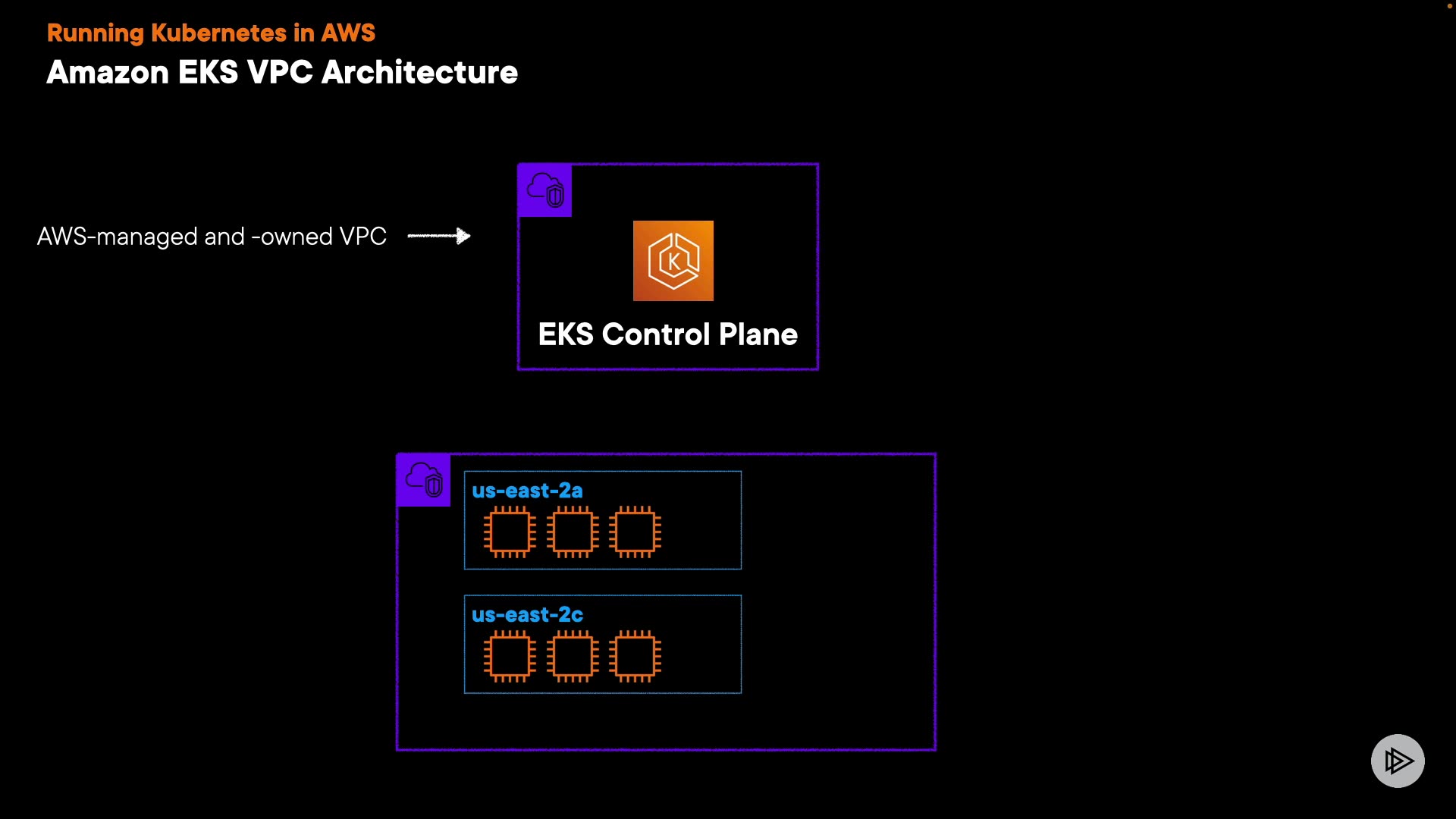 Running Kubernetes in AWS

Amazon EKS VPC Architecture

AWS-managed and -owned VPC

K

EKS Control Plane

us-east-2a

us-east-2c